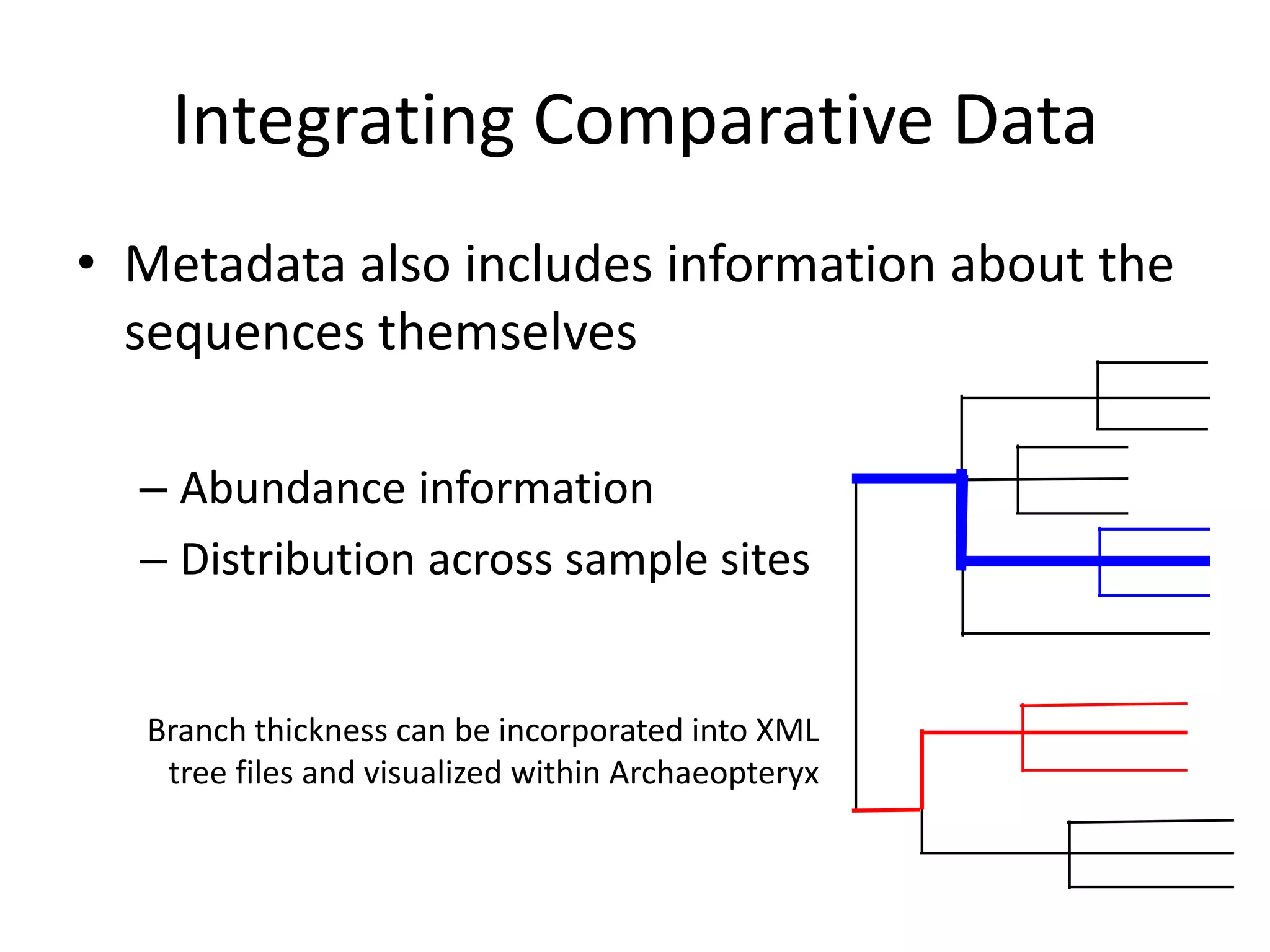 Integrating Comparative Data

• Metadata also includes information about the sequences themselves

– Abundance information
– Distribution across sample sites

Branch thickness can be incorporated into XML tree files and visualized within Archaeopteryx